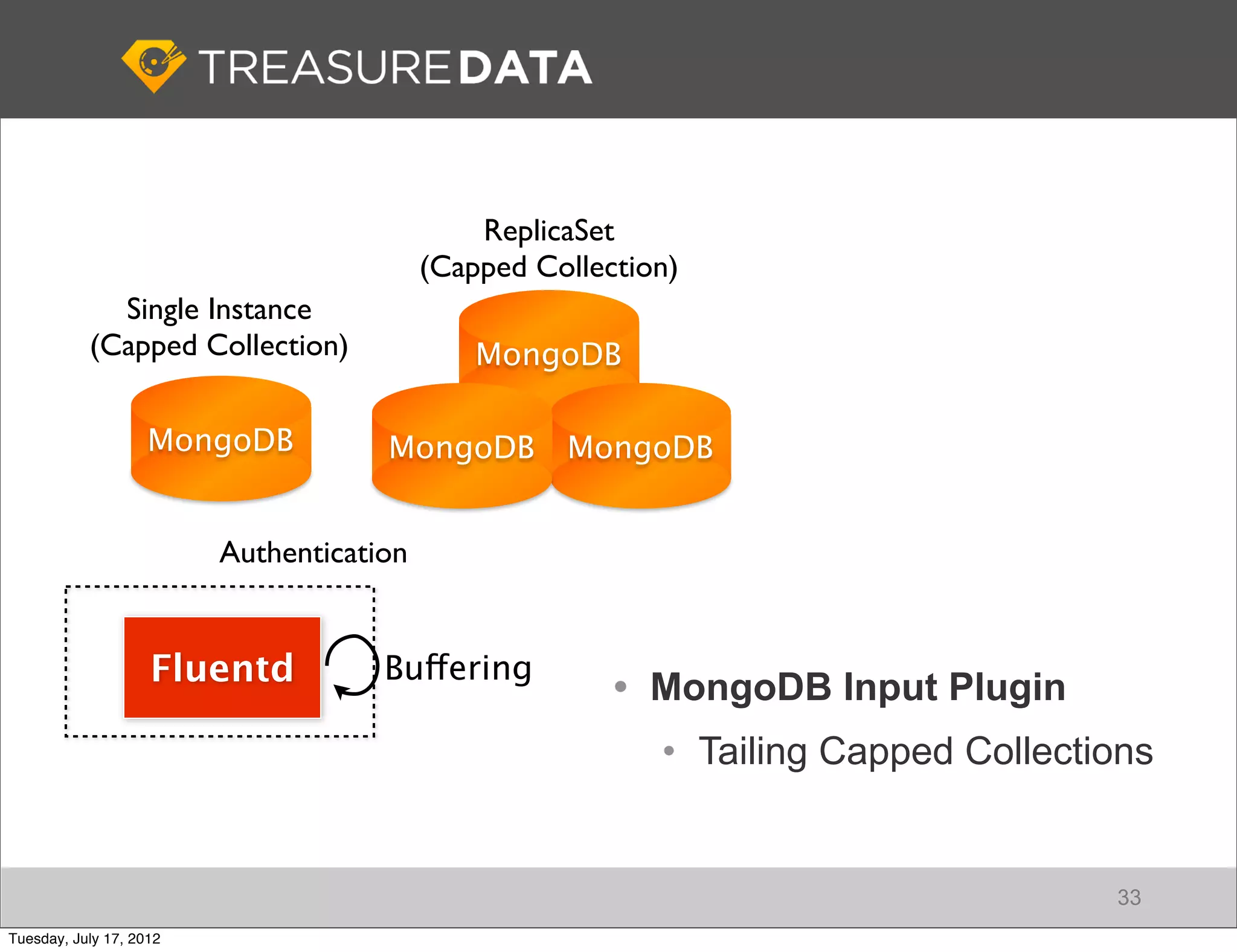 TREASURE DATA

ReplicaSet
(Capped Collection)

Single Instance
(Capped Collection)

MongoDB

MongoDB

MongoDB

MongoDB

Authentication

Fluentd

Buffering

• MongoDB Input Plugin
  • Tailing Capped Collections

33

Tuesday, July 17, 2012